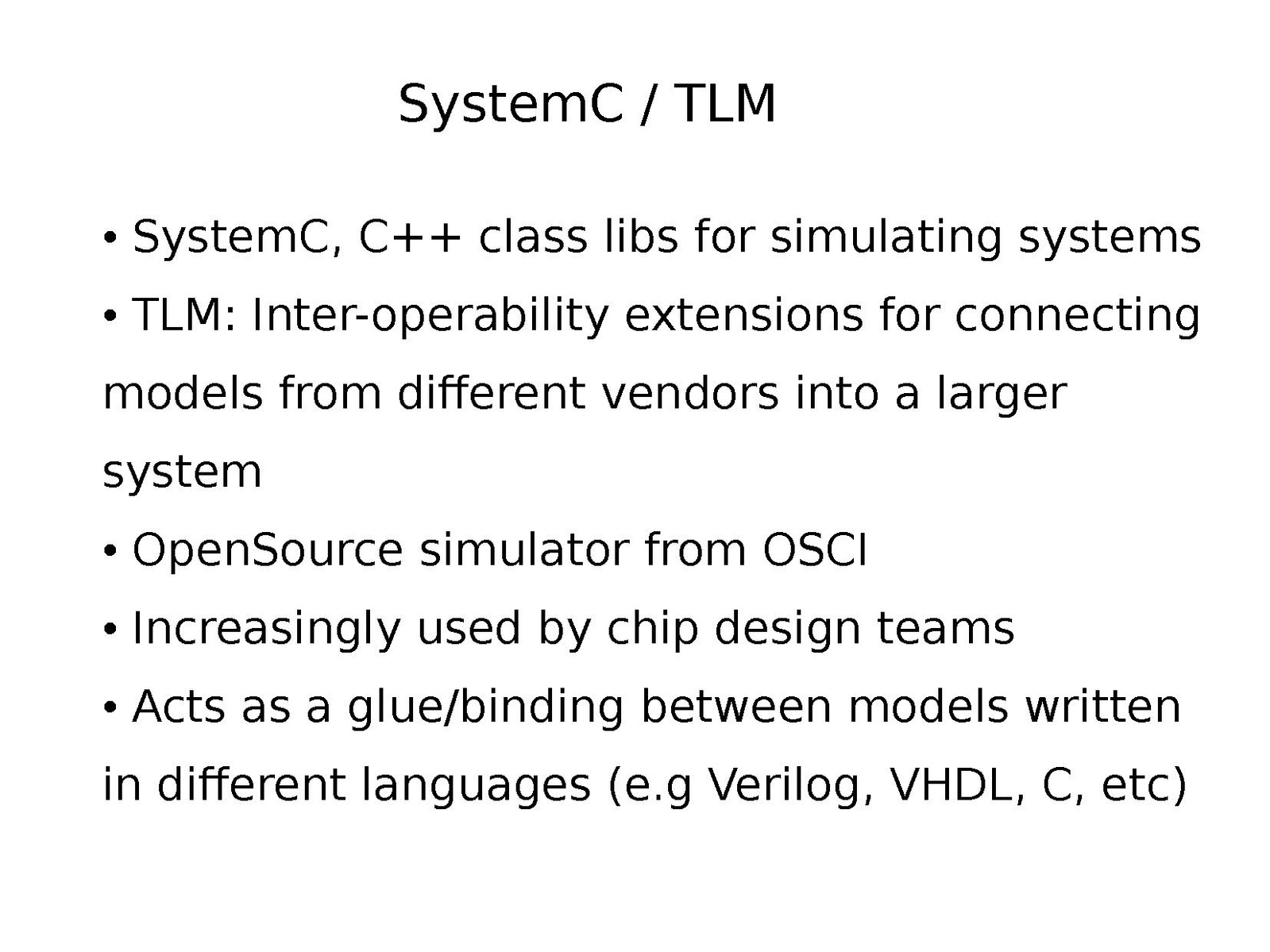 SystemC / TLM

• SystemC, C++ class libs for simulating systems
• TLM: Inter-operability extensions for connecting models from different vendors into a larger system
• OpenSource simulator from OSCI
• Increasingly used by chip design teams
• Acts as a glue/binding between models written in different languages (e.g Verilog, VHDL, C, etc)